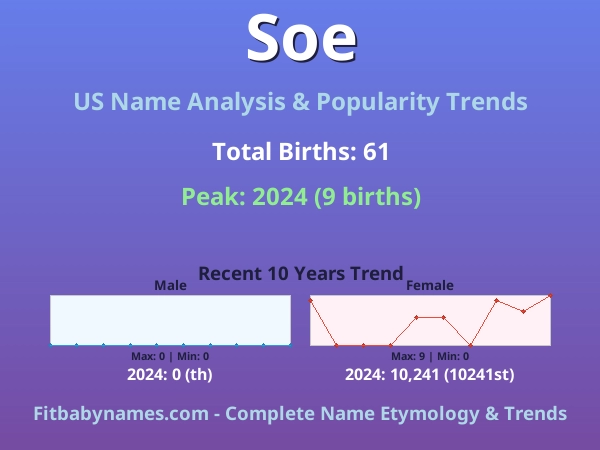 Soe

US Name Analysis & Popularity Trends

Total Births: 61

Peak: 2024 (9 births)

Recent 10 Years Trend

Male

Max: 0 | Min: 0

2024: 0 (th)

Female

Max: 9 | Min: 0

2024: 10,241 (10241st)

Fitbabynames.com - Complete Name Etymology & Trends